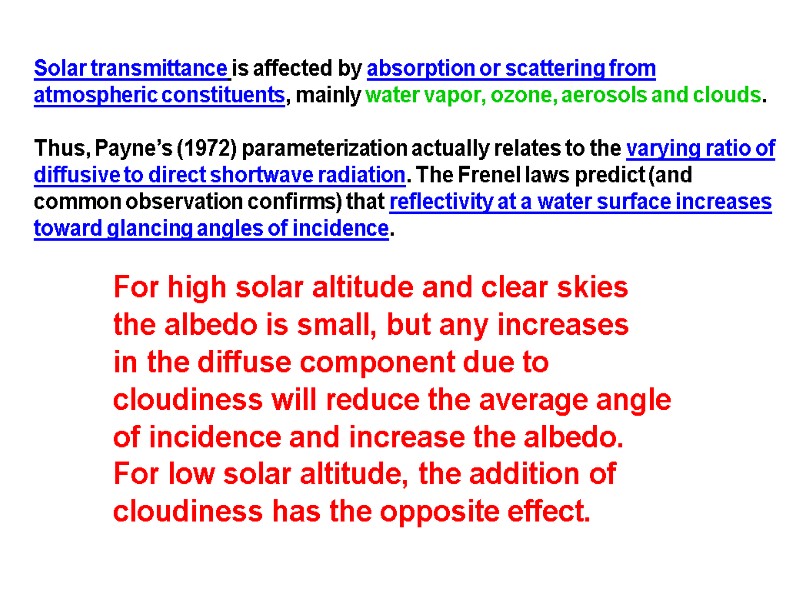 Solar transmittance is affected by absorption or scattering from atmospheric constituents, mainly water vapor, ozone, aerosols and clouds.

Thus, Payne's (1972) parameterization actually relates to the varying ratio of diffusive to direct shortwave radiation. The Frenel laws predict (and common observation confirms) that reflectivity at a water surface increases toward glancing angles of incidence.

For high solar altitude and clear skies the albedo is small, but any increases in the diffuse component due to cloudiness will reduce the average angle of incidence and increase the albedo. For low solar altitude, the addition of cloudiness has the opposite effect.